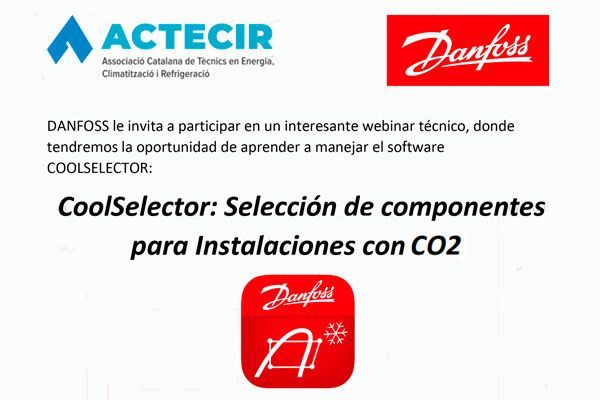 ACTECIR
Associació Catalana de Tècnics en Energia, Climatització i Refrigeració

Danfoss

DANFOSS le invita a participar en un interesante webinar técnico, donde tendremos la oportunidad de aprender a manejar el software COOLSELECTOR:

CoolSelector: Selección de componentes para Instalaciones con CO2

Danfoss